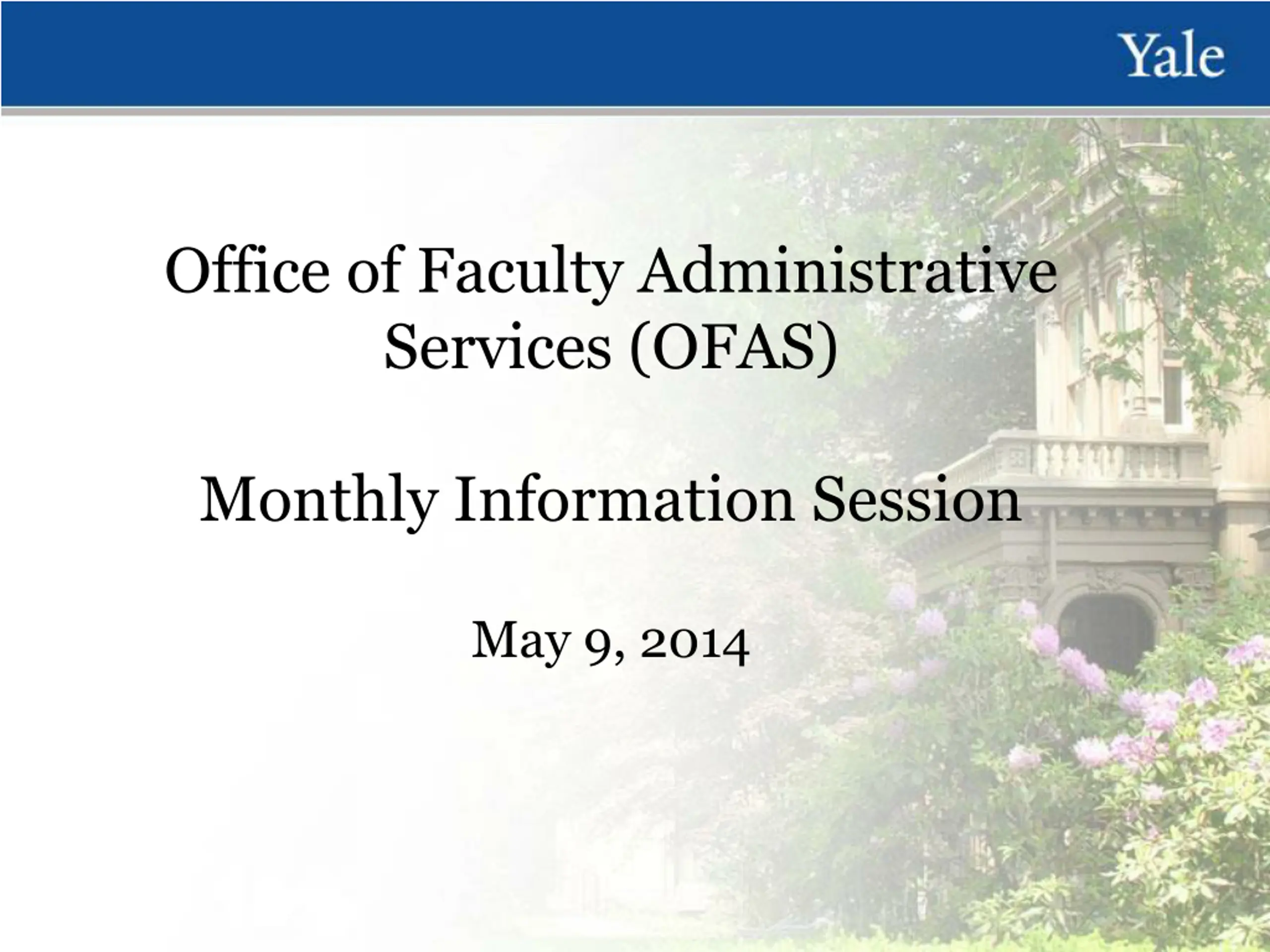 Yale

Office of Faculty Administrative Services (OFAS)

Monthly Information Session

May 9, 2014